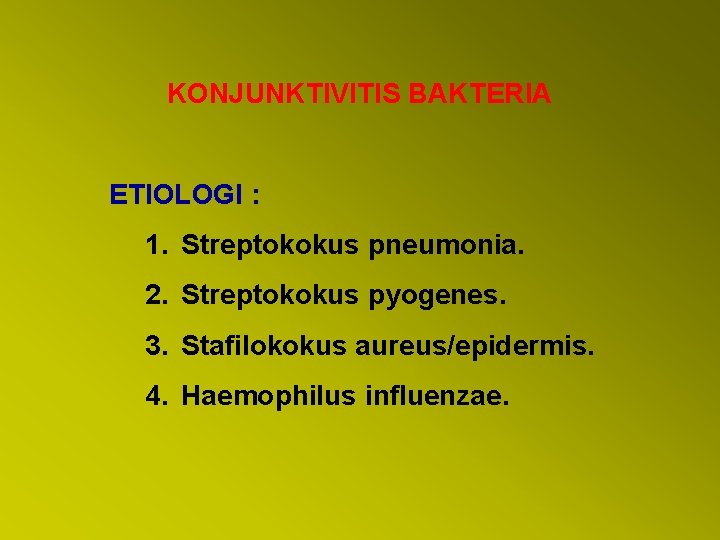 KONJUNKTIVITIS BAKTERIA

ETIOLOGI :

1. Streptokokus pneumonia.

2. Streptokokus pyogenes.

3. Stafilokokus aureus/epidermis.

4. Haemophilus influenzae.